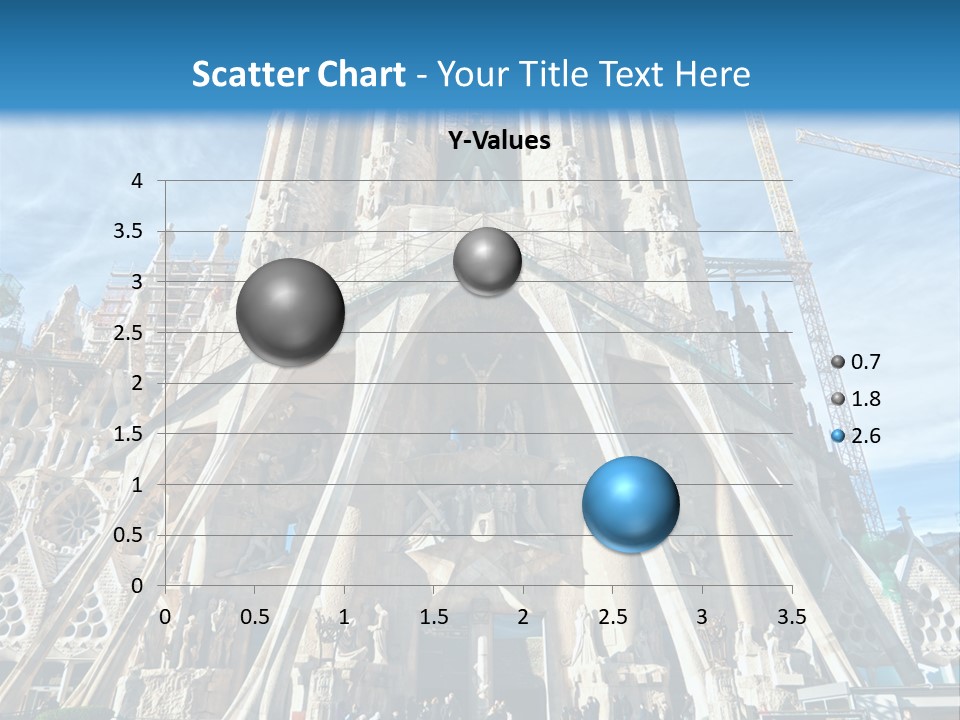 Scatter Chart - Your Title Text Here

Y-Values

4
3.5
3
2.5
2
1.5
1
0.5
0

0 0.5 1 1.5 2 2.5 3 3.5

0.7
1.8
2.6